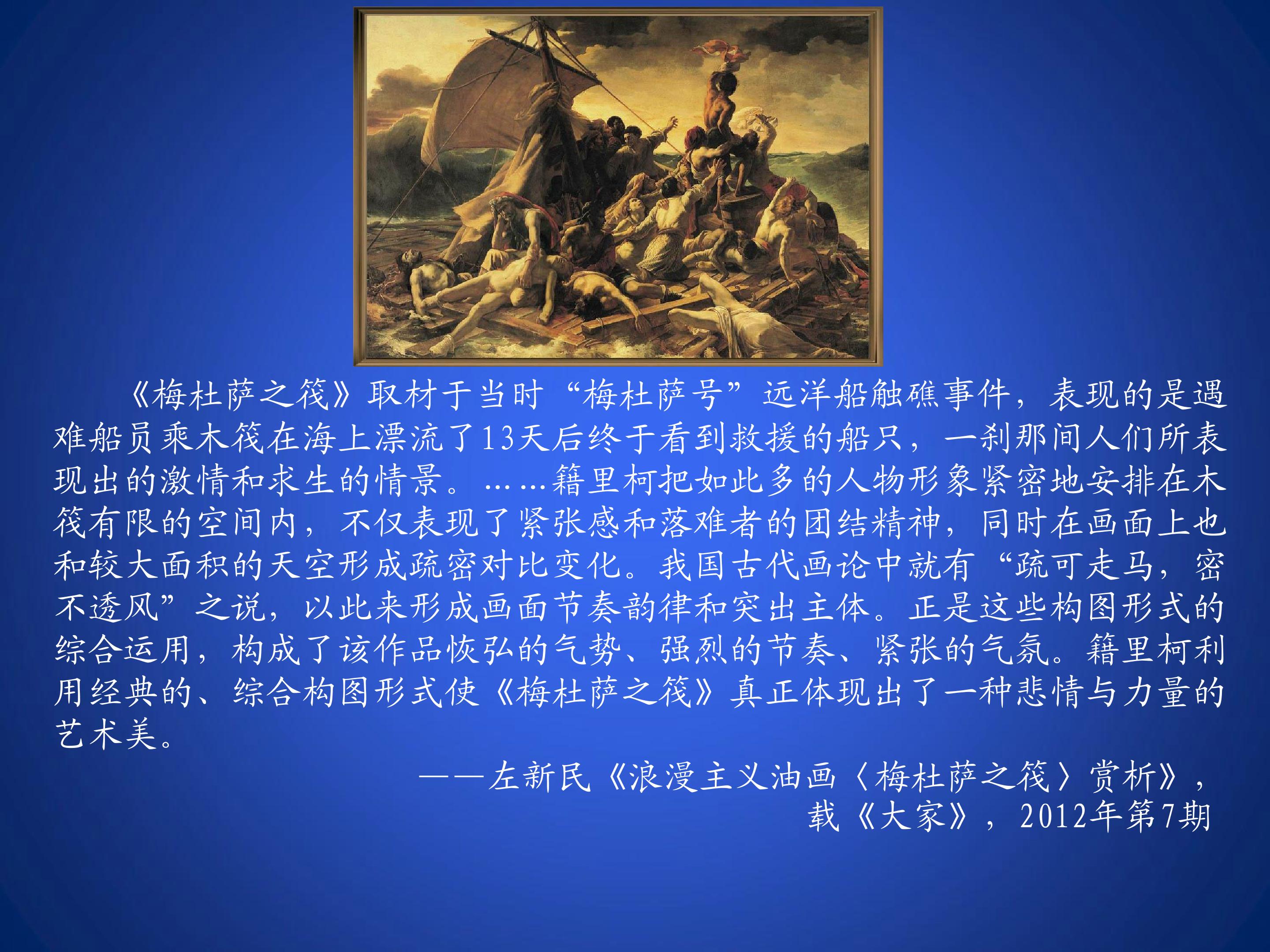 《梅杜萨之筏》取材于当时“梅杜萨号”远洋船触礁事件，表现的是遇难船员乘木筏在海上漂流了13天后终于看到救援的船只，一刹那间人们所表现出的激情和求生的情景。……籍里柯把如此多的人物形象紧密地安排在木筏有限的空间内，不仅表现了紧张感和落难者的团结精神，同时在画面上也和较大面积的天空形成疏密对比变化。我国古代画论中就有“疏可走马，密不透风”之说，以此来形成画面节奏韵律和突出主体。正是这些构图形式的综合运用，构成了该作品恢弘的气势、强烈的节奏、紧张的气氛。籍里柯利用经典的、综合构图形式使《梅杜萨之筏》真正体现出了一种悲情与力量的艺术美。

——左新民《浪漫主义油画〈梅杜萨之筏〉赏析》，载《大家》，2012年第7期